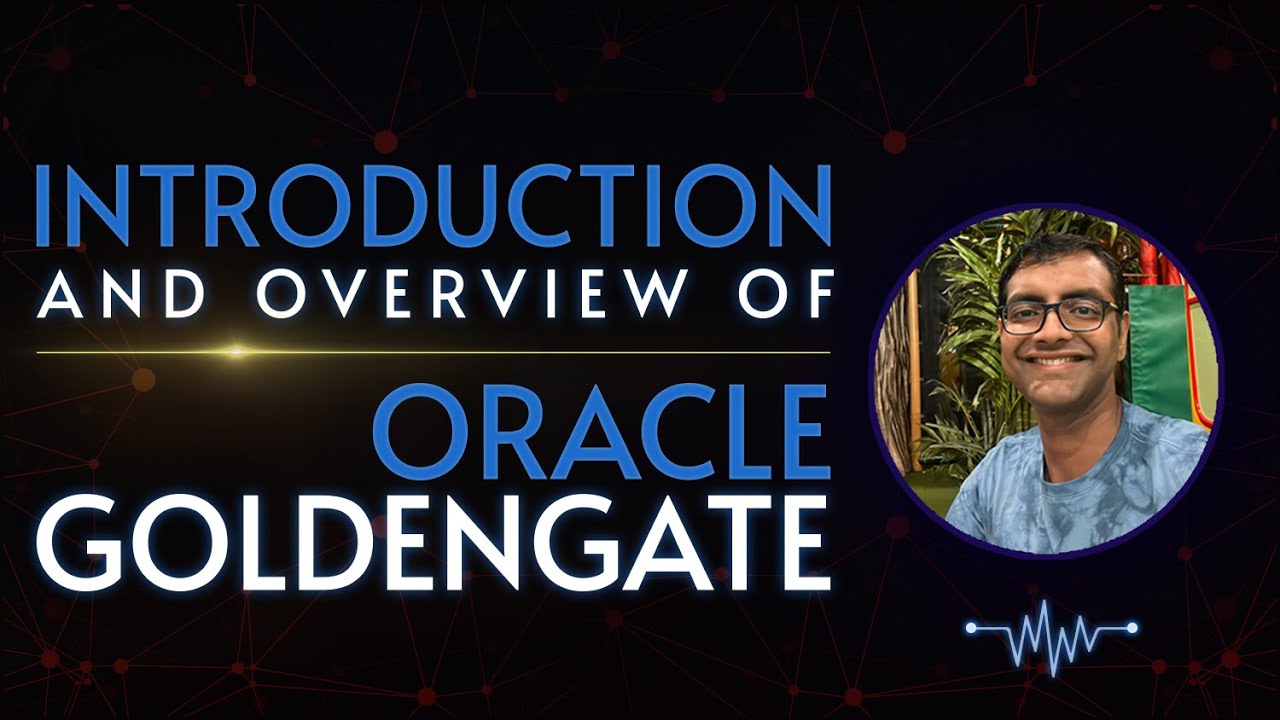 INTRODUCTION
AND OVERVIEW OF

ORACLE
GOLDENGATE